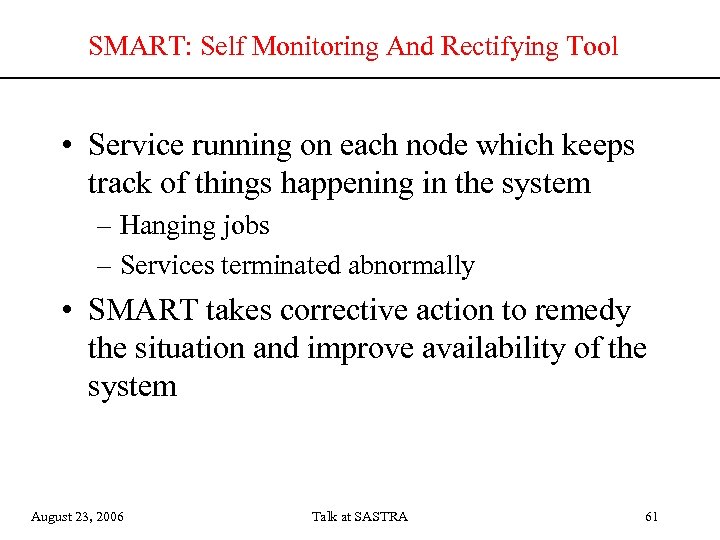 SMART: Self Monitoring And Rectifying Tool

• Service running on each node which keeps track of things happening in the system
– Hanging jobs
– Services terminated abnormally

• SMART takes corrective action to remedy the situation and improve availability of the system

August 23, 2006

Talk at SASTRA

61